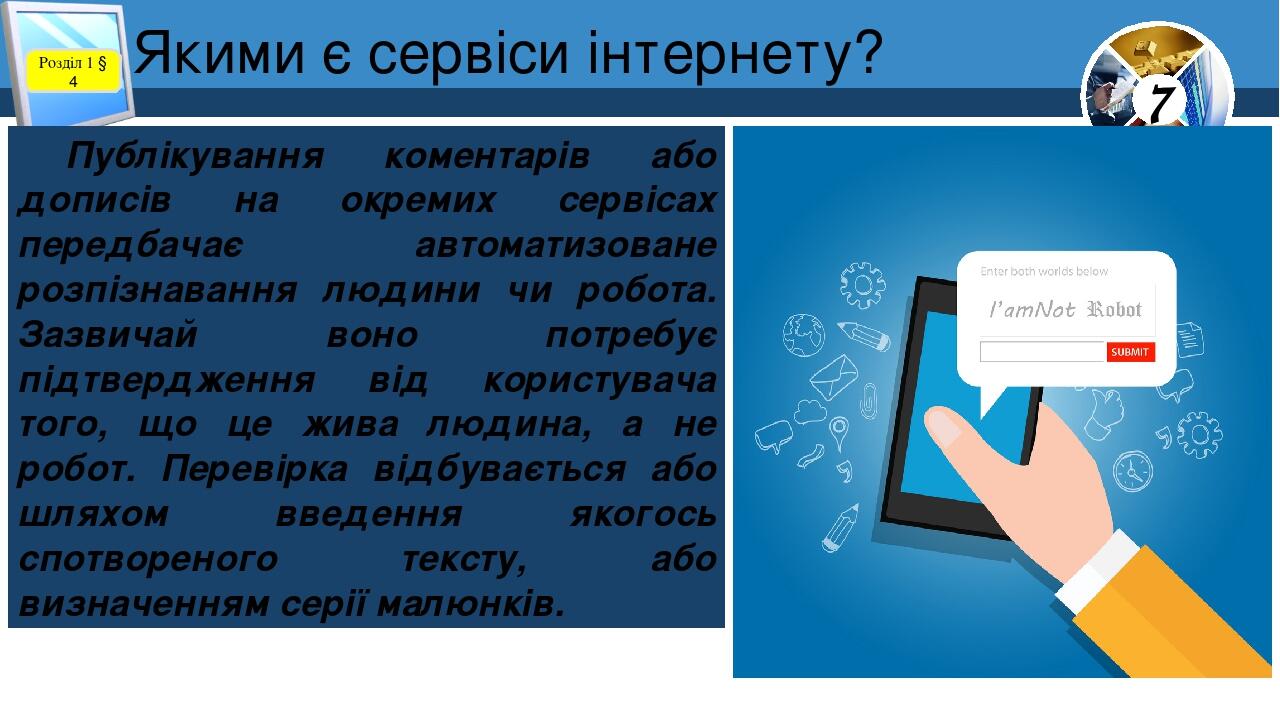 Розділ 1 § 4

Якими є сервіси інтернету?

7

Публікування коментарів або дописів на окремих сервісах передбачає автоматизоване розпізнавання людини чи робота. Зазвичай воно потребує підтвердження від користувача того, що це жива людина, а не робот. Перевірка відбувається або шляхом введення якогось спотвореного тексту, або визначенням серії малюнків.

Enter both worlds below

I'amNot Robot

SUBMIT